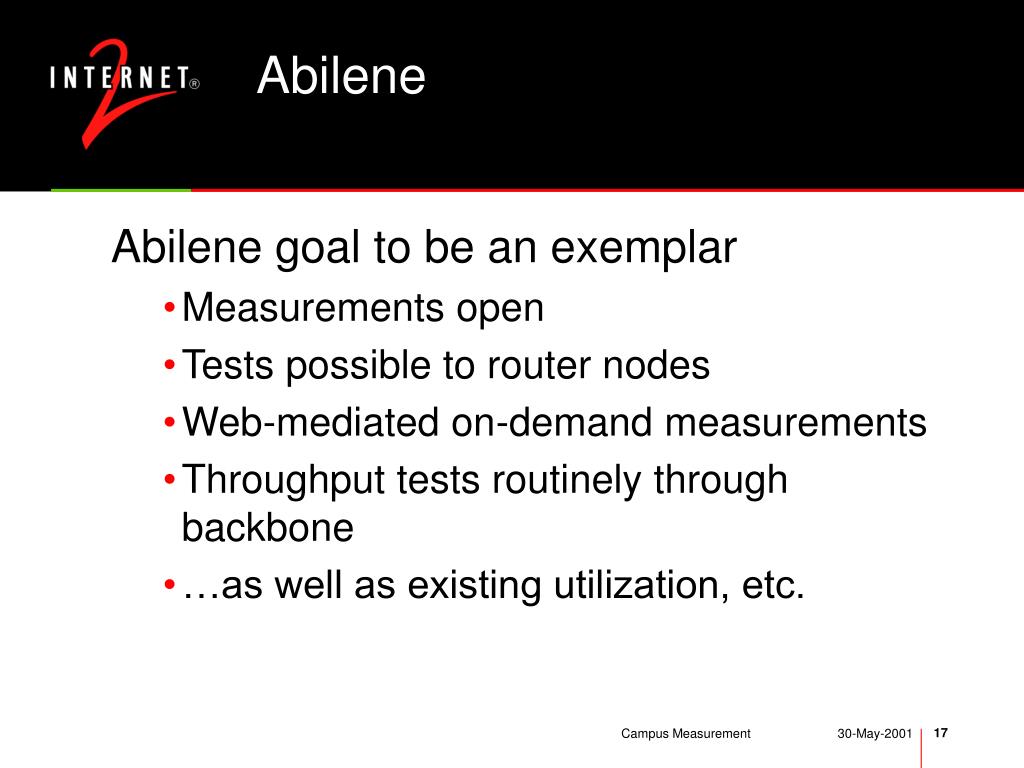 INTERNET® 2

Abilene

Abilene goal to be an exemplar

• Measurements open
• Tests possible to router nodes
• Web-mediated on-demand measurements
• Throughput tests routinely through backbone
• …as well as existing utilization, etc.

Campus Measurement 30-May-2001 17